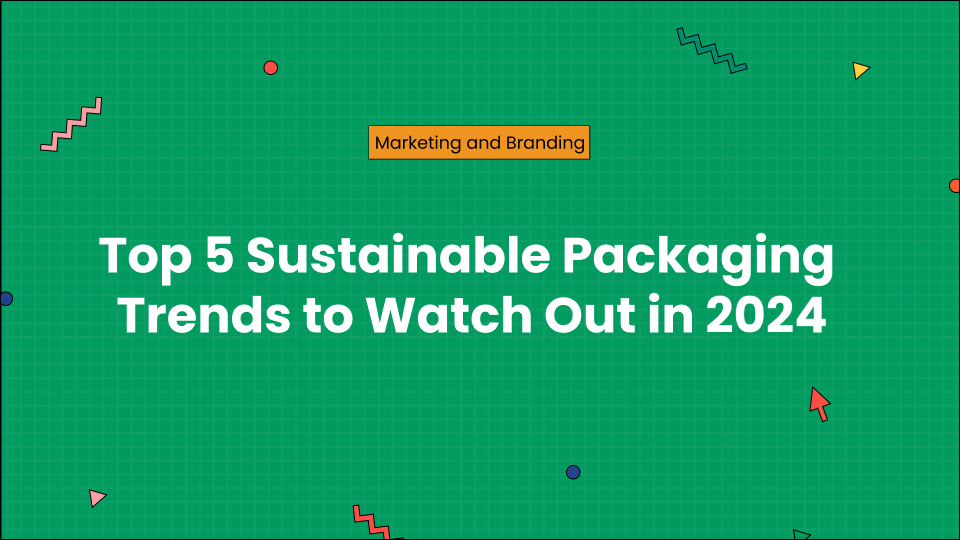 Marketing and Branding

Top 5 Sustainable Packaging Trends to Watch Out in 2024